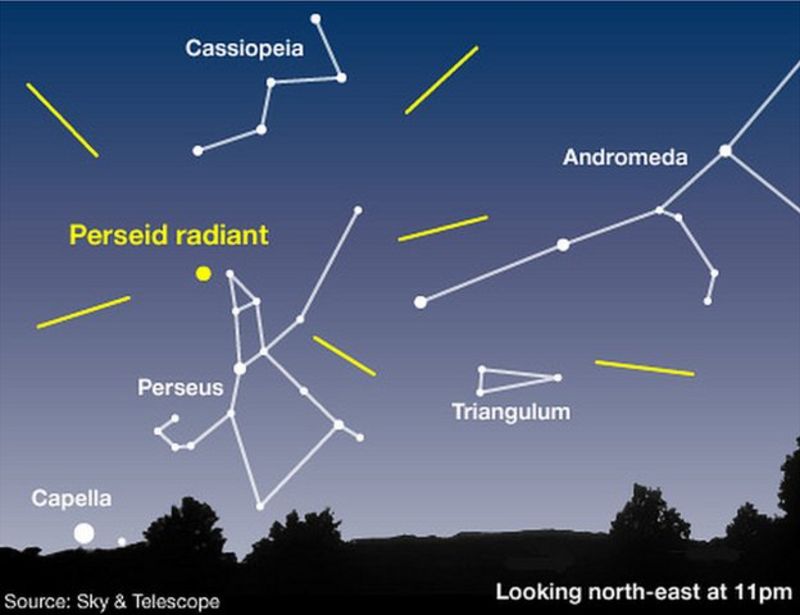 Cassiopeia

Andromeda

Perseid radiant

Perseus

Triangulum

Capella

Source: Sky & Telescope

Looking north-east at 11pm